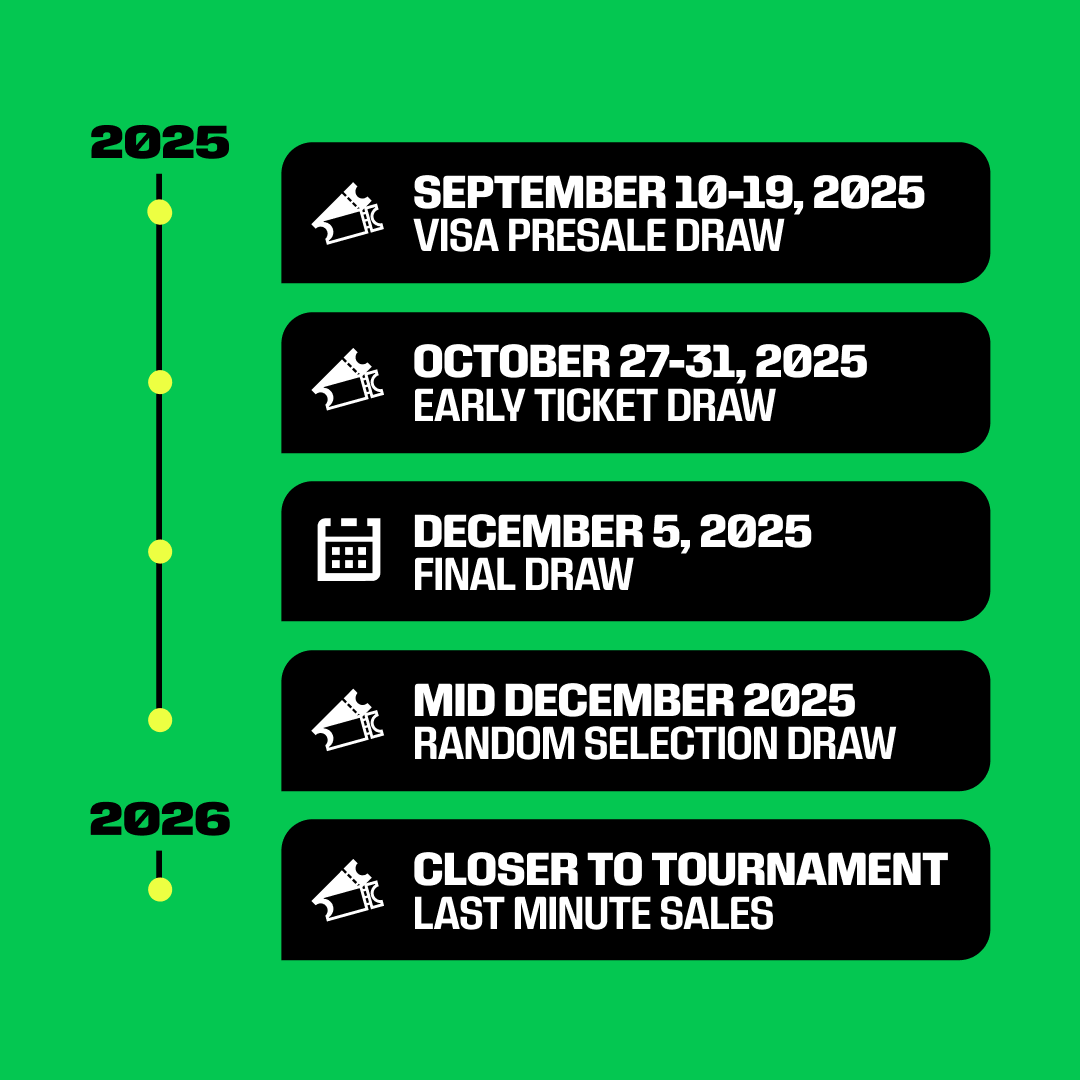 2025

SEPTEMBER 10-19, 2025
VISA PRESALE DRAW

OCTOBER 27-31, 2025
EARLY TICKET DRAW

DECEMBER 5, 2025
FINAL DRAW

MID DECEMBER 2025
RANDOM SELECTION DRAW

2026

CLOSER TO TOURNAMENT
LAST MINUTE SALES